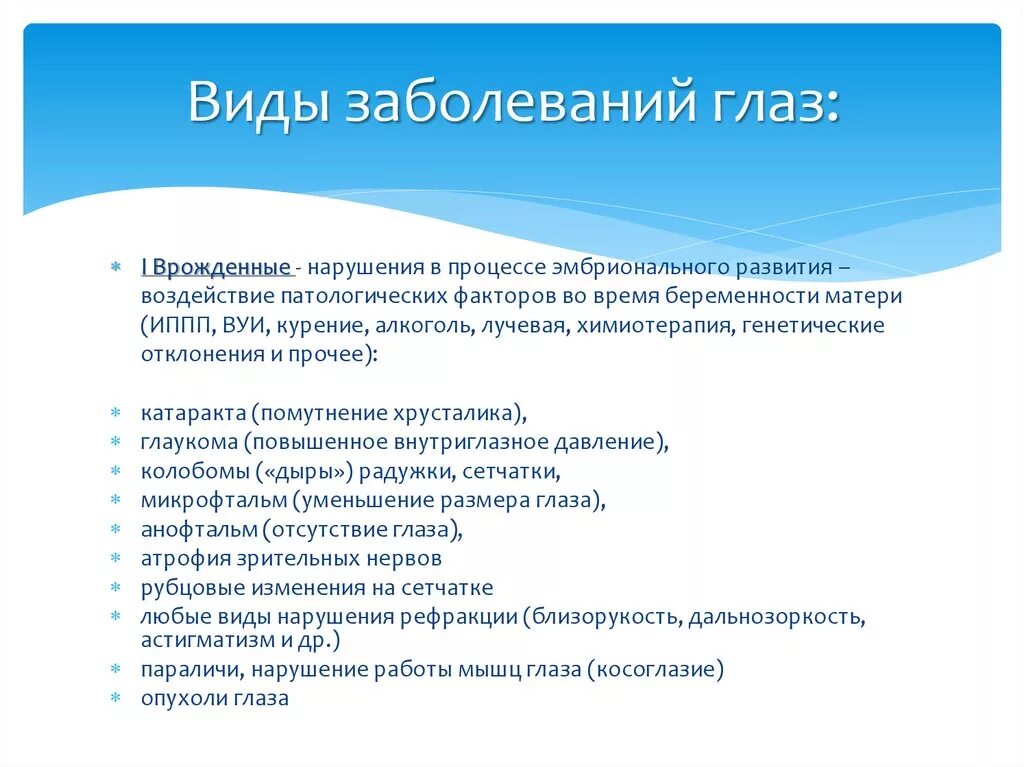 Виды заболеваний глаз:

I Врожденные - нарушения в процессе эмбрионального развития – воздействие патологических факторов во время беременности матери (ИППП, ВУИ, курение, алкоголь, лучевая, химиотерапия, генетические отклонения и прочее):

катаракта (помутнение хрусталика),
глаукома (повышенное внутриглазное давление),
колобомы («дыры») радужки, сетчатки,
микрофтальм (уменьшение размера глаза),
анофтальм (отсутствие глаза),
атрофия зрительных нервов
рубцовые изменения на сетчатке
любые виды нарушения рефракции (близорукость, дальнозоркость, астигматизм и др.)
параличи, нарушение работы мышц глаза (косоглазие)
опухоли глаза